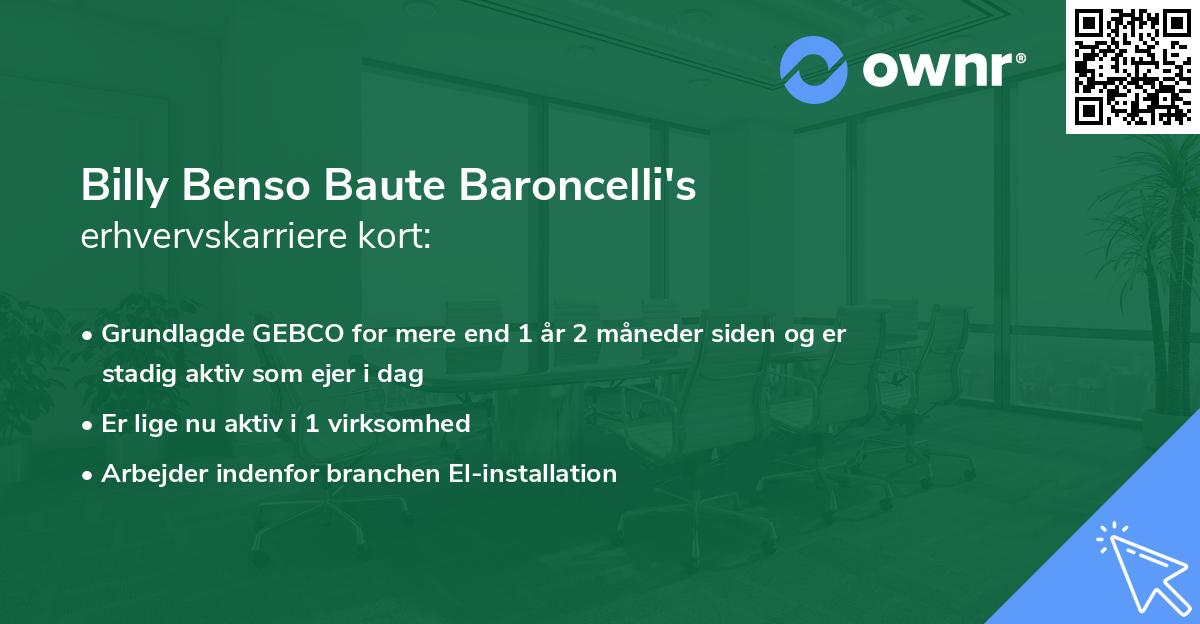 ownr®

Billy Benso Baute Baroncelli's
erhvervskarriere kort:

• Grundlagde GEBCO for mere end 1 år 2 måneder siden og er stadig aktiv som ejer i dag
• Er lige nu aktiv i 1 virksomhed
• Arbejder indenfor branchen El-installation